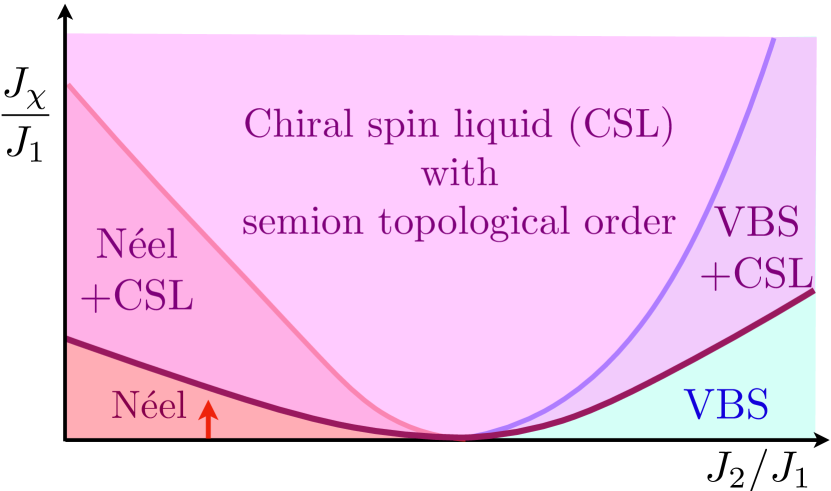 $\frac{J_\chi}{J_1}$

Chiral spin liquid (CSL) with semion topological order

Néel +CSL

VBS +CSL

Néel

VBS

$J_2/J_1$